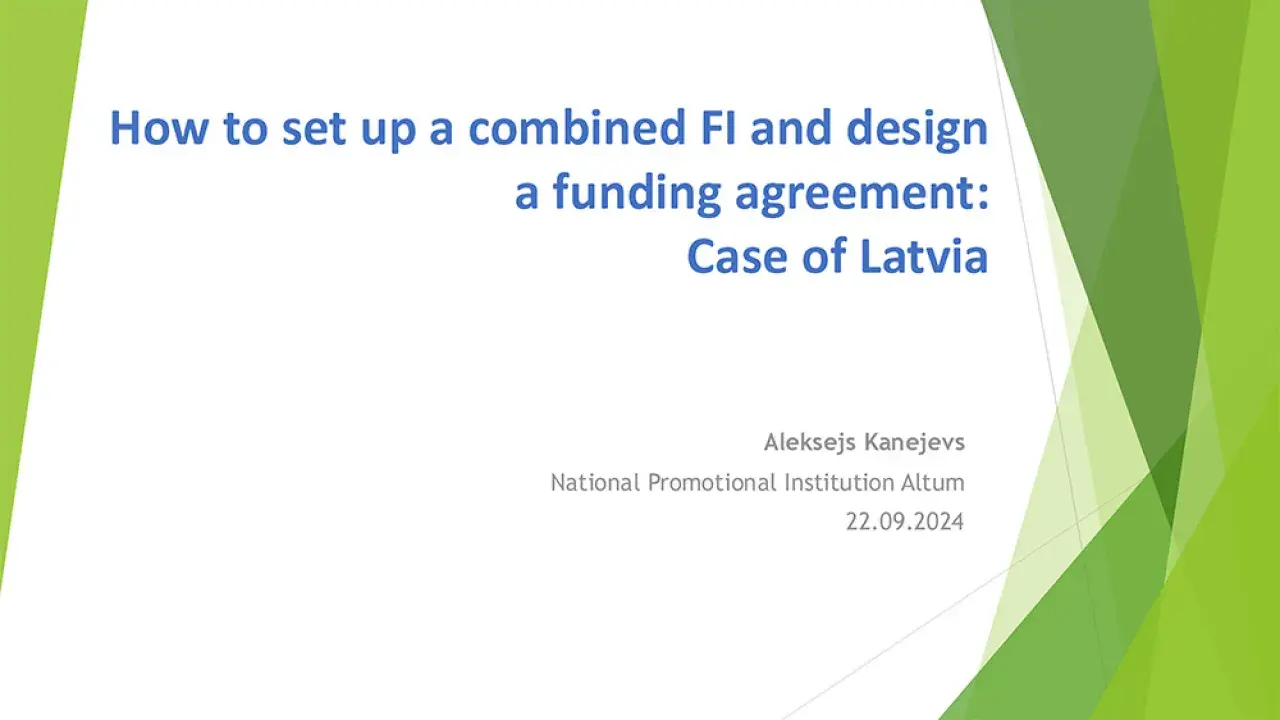 How to set up a combined FI and design a funding agreement: Case of Latvia

Aleksejs Kanejevs
National Promotional Institution Altum
22.09.2024